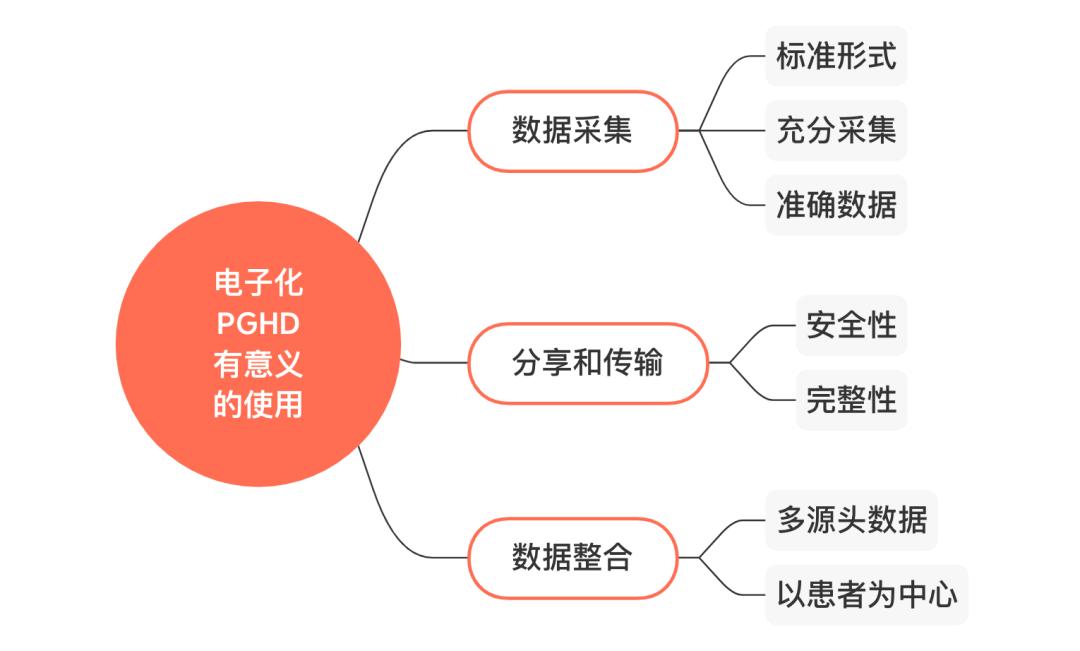 电子化
PGHD
有意义
的使用

数据采集

标准形式

充分采集

准确数据

分享和传输

安全性

完整性

数据整合

多源头数据

以患者为中心